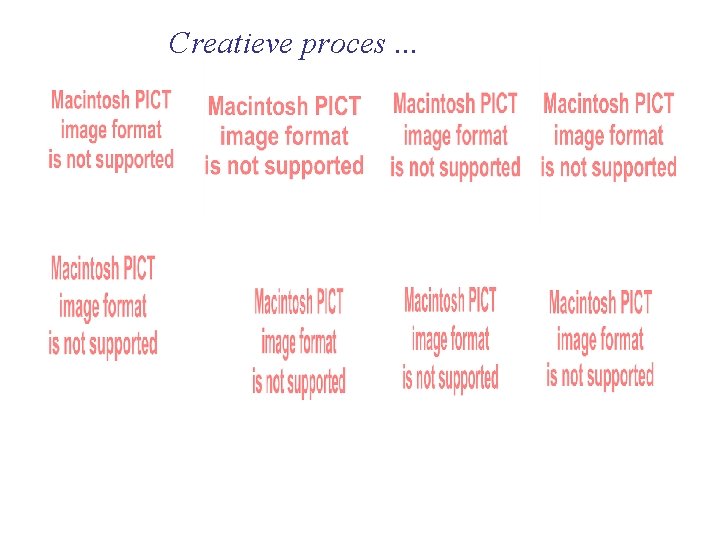 Creatieve proces ...

Macintosh PICT image format is not supported

Macintosh PICT image format is not supported

Macintosh PICT image format is not supported

Macintosh PICT image format is not supported

Macintosh PICT image format is not supported

Macintosh PICT image format is not supported

Macintosh PICT image format is not supported

Macintosh PICT image format is not supported